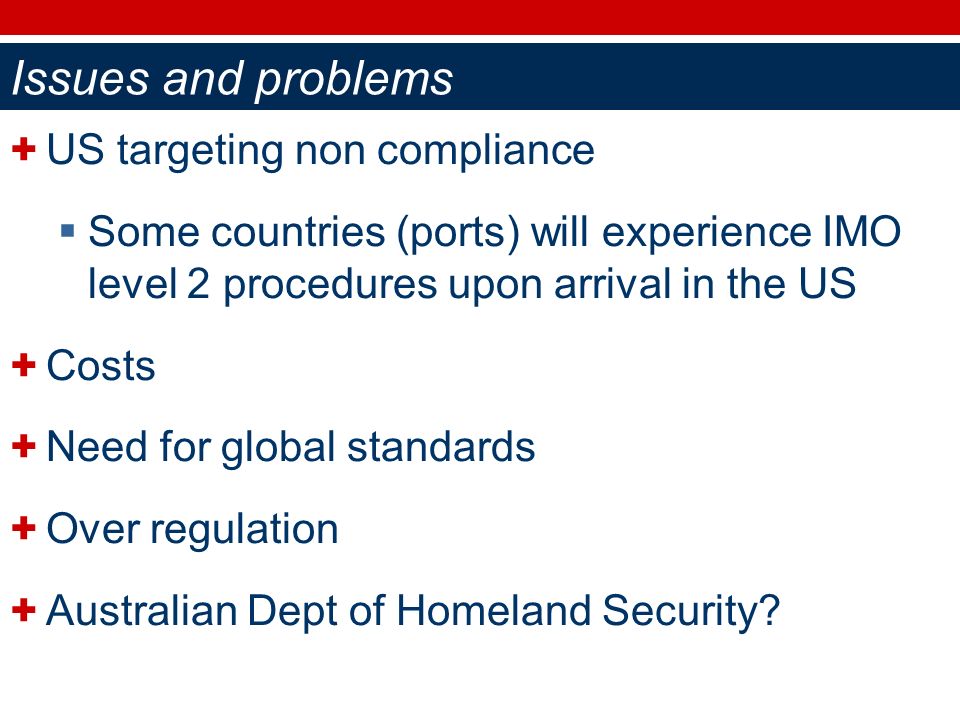 Issues and problems

+ US targeting non compliance

▪ Some countries (ports) will experience IMO level 2 procedures upon arrival in the US

+ Costs

+ Need for global standards

+ Over regulation

+ Australian Dept of Homeland Security?